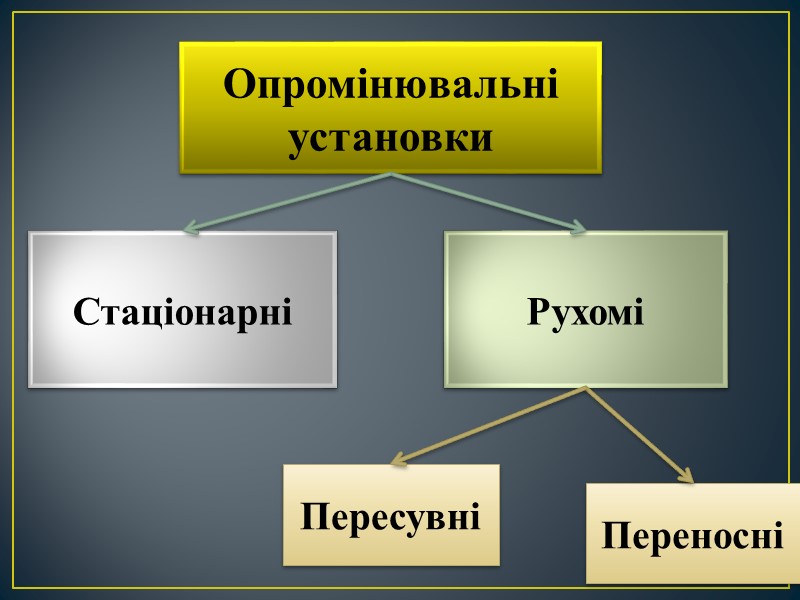 Опромінювальні установки

Стаціонарні

Рухомі

Пересувні

Переносні